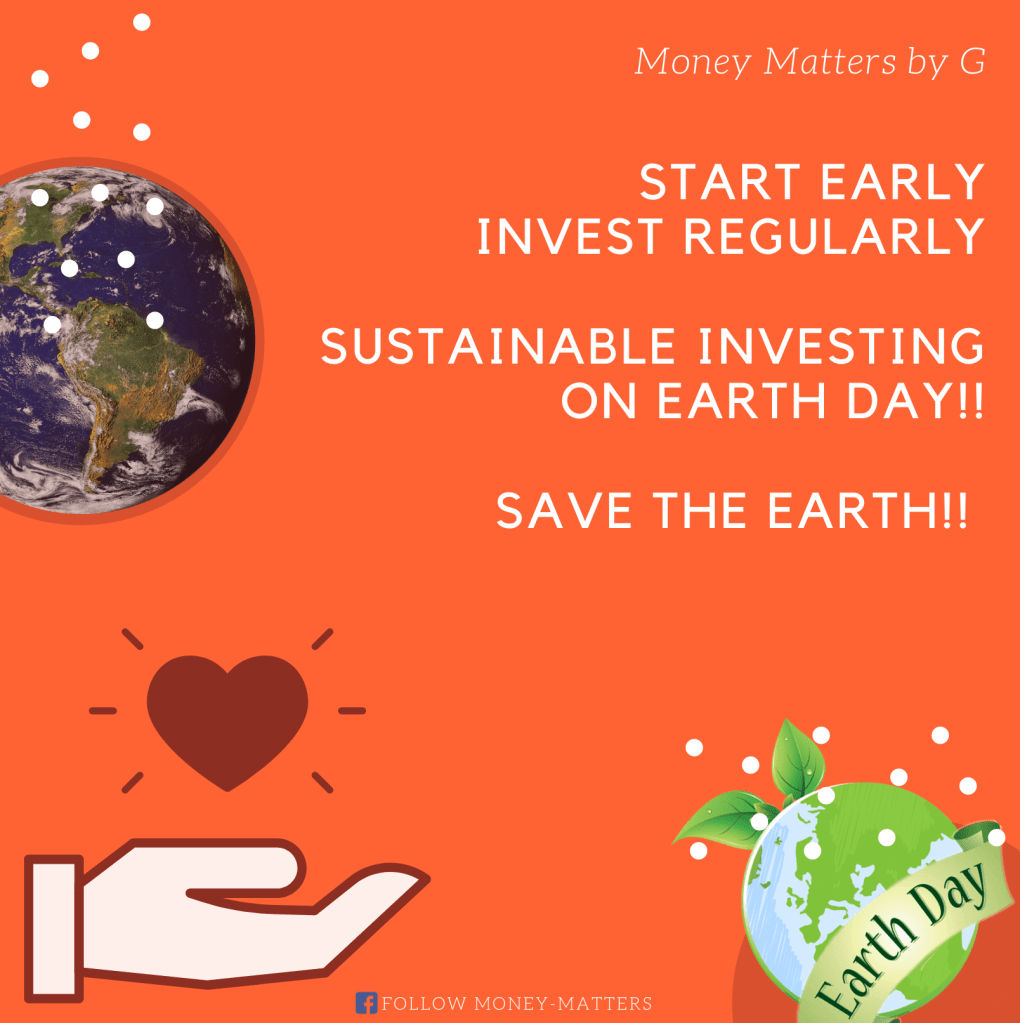 Money Matters by G

START EARLY
INVEST REGULARLY

SUSTAINABLE INVESTING
ON EARTH DAY!!

SAVE THE EARTH!!

Earth Day

FOLLOW MONEY-MATTERS